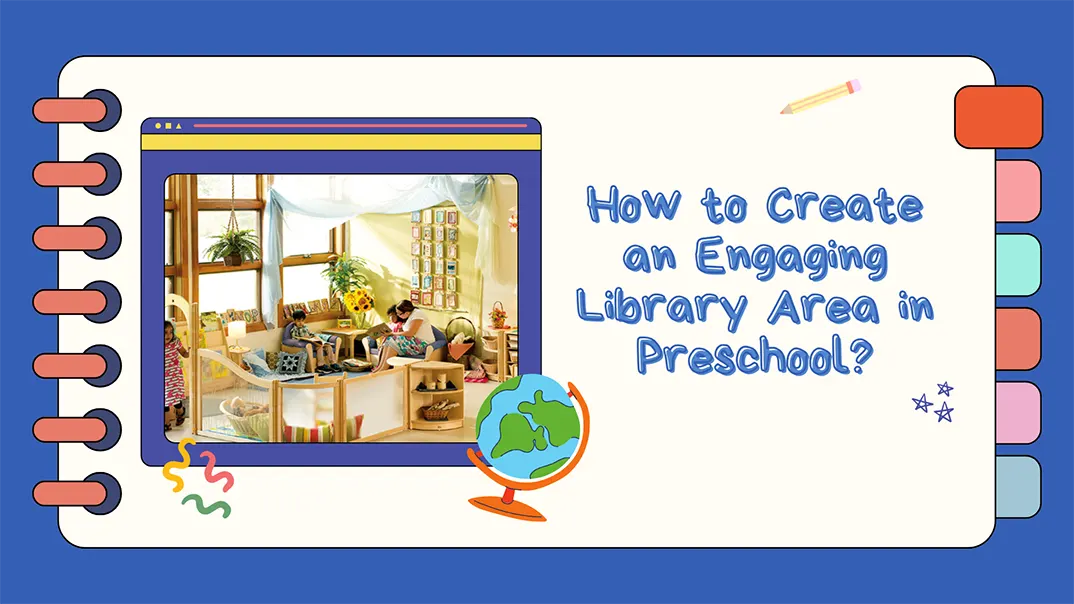 How to Create an Engaging Library Area in Preschool?